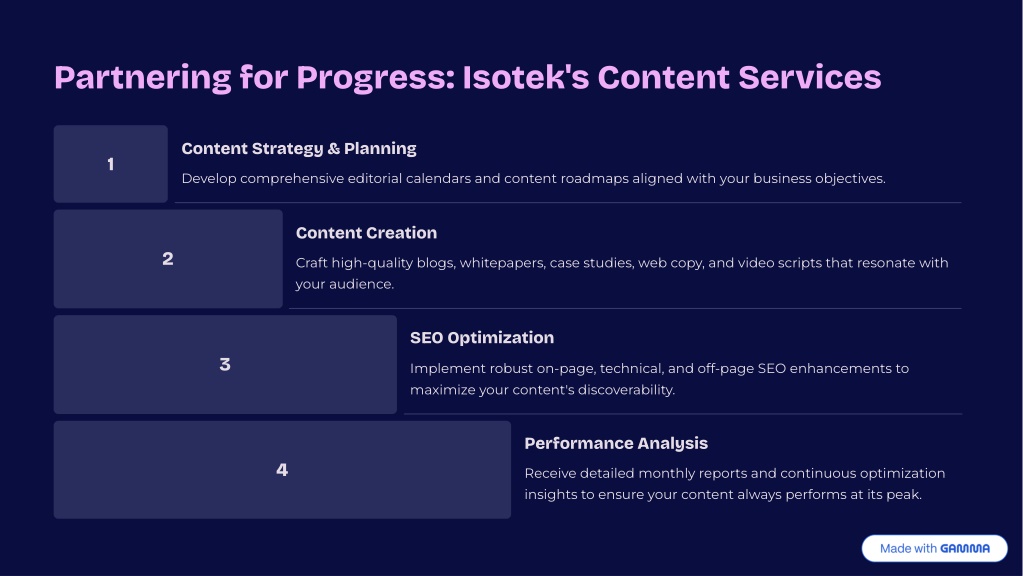 Partnering for Progress: Isotek's Content Services

1

Content Strategy & Planning

Develop comprehensive editorial calendars and content roadmaps aligned with your business objectives.

2

Content Creation

Craft high-quality blogs, whitepapers, case studies, web copy, and video scripts that resonate with your audience.

3

SEO Optimization

Implement robust on-page, technical, and off-page SEO enhancements to maximize your content's discoverability.

4

Performance Analysis

Receive detailed monthly reports and continuous optimization insights to ensure your content always performs at its peak.

Made with GAMMA